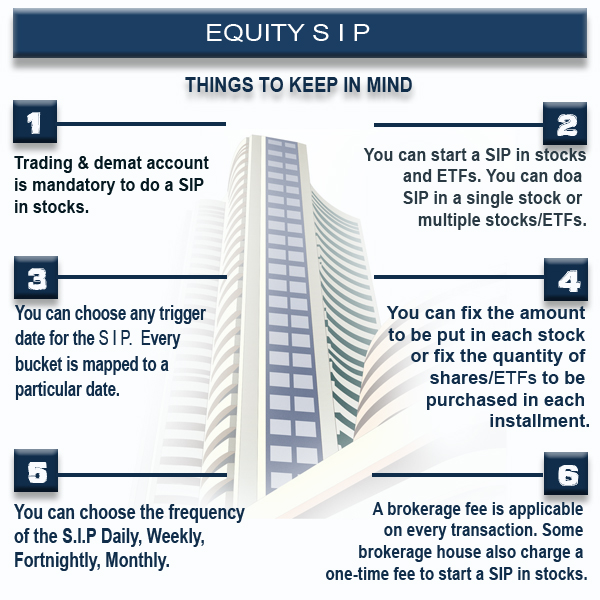 EQUITY S I P

THINGS TO KEEP IN MIND

1

Trading & demat account is mandatory to do a SIP in stocks.

2

You can start a SIP in stocks and ETFs. You can doa SIP in a single stock or multiple stocks/ETFs.

3

You can choose any trigger date for the S I P. Every bucket is mapped to a particular date.

4

You can fix the amount to be put in each stock or fix the quantity of shares/ETFs to be purchased in each installment.

5

You can choose the frequency of the S.I.P Daily, Weekly, Fortnightly, Monthly.

6

A brokerage fee is applicable on every transaction. Some brokerage house also charge a one-time fee to start a SIP in stocks.